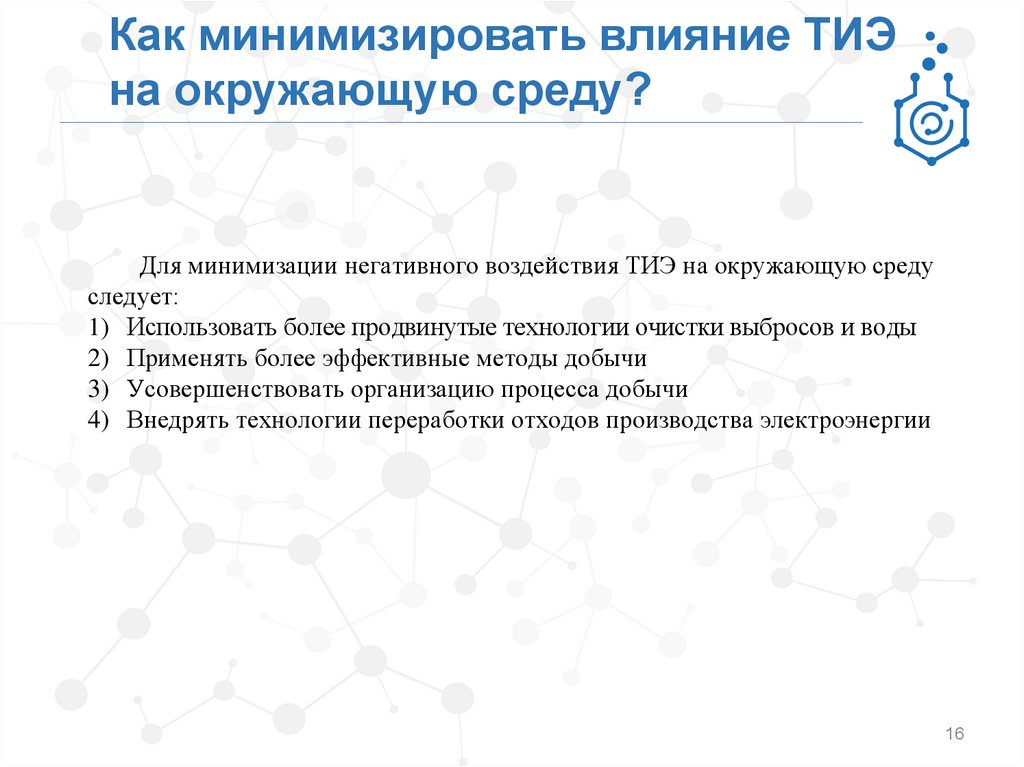 Как минимизировать влияние ТИЭ на окружающую среду?

Для минимизации негативного воздействия ТИЭ на окружающую среду следует:
1) Использовать более продвинутые технологии очистки выбросов и воды
2) Применять более эффективные методы добычи
3) Усовершенствовать организацию процесса добычи
4) Внедрять технологии переработки отходов производства электроэнергии

16